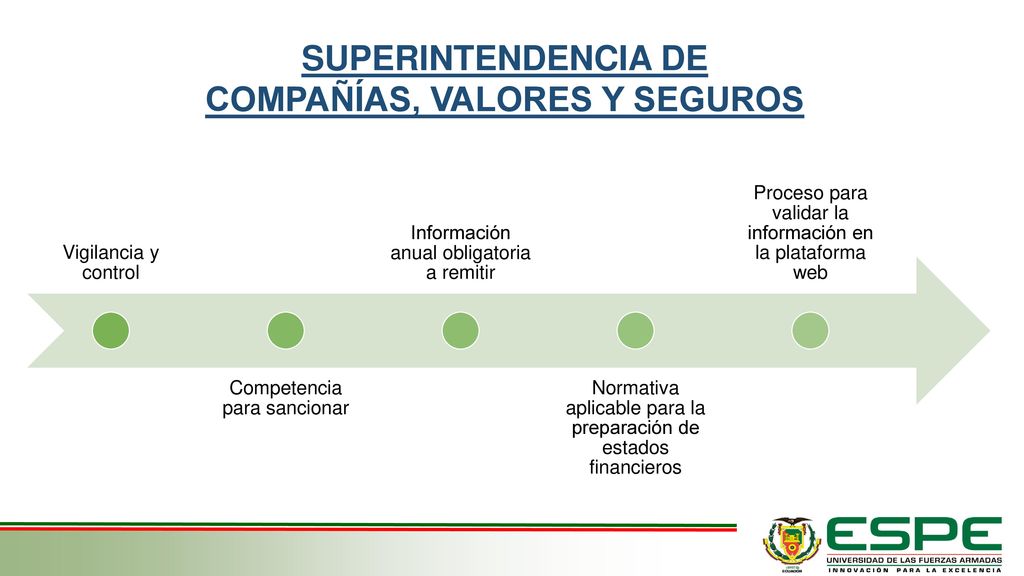 SUPERINTENDENCIA DE COMPAÑÍAS, VALORES Y SEGUROS

Vigilancia y control

Competencia para sancionar

Información anual obligatoria a remitir

Normativa aplicable para la preparación de estados financieros

Proceso para validar la información en la plataforma web

ESPE
UNIVERSIDAD DE LAS FUERZAS ARMADAS
INNOVACIÓN PARA LA EXCELENCIA